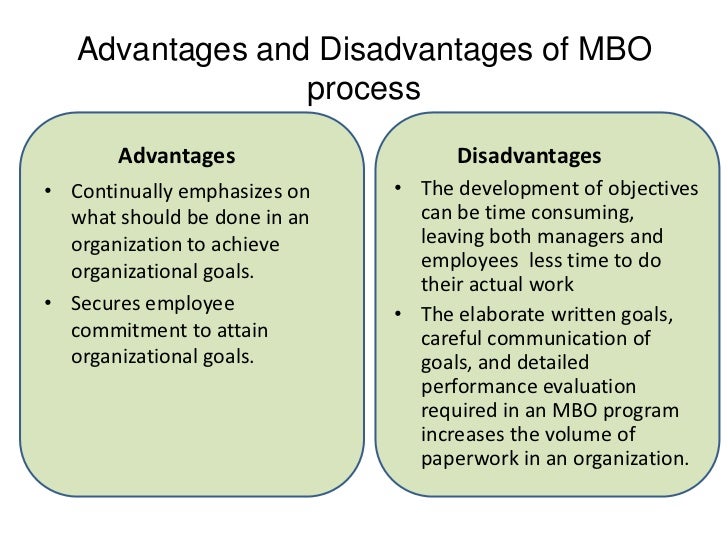 Advantages and Disadvantages of MBO process

Advantages

• Continually emphasizes on what should be done in an organization to achieve organizational goals.
• Secures employee commitment to attain organizational goals.

Disadvantages

• The development of objectives can be time consuming, leaving both managers and employees less time to do their actual work
• The elaborate written goals, careful communication of goals, and detailed performance evaluation required in an MBO program increases the volume of paperwork in an organization.